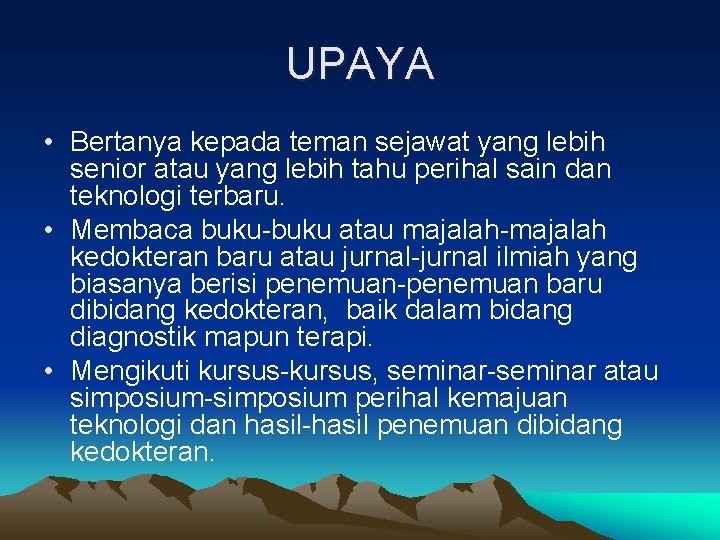 UPAYA

• Bertanya kepada teman sejawat yang lebih senior atau yang lebih tahu perihal sain dan teknologi terbaru.
• Membaca buku-buku atau majalah-majalah kedokteran baru atau jurnal-jurnal ilmiah yang biasanya berisi penemuan-penemuan baru dibidang kedokteran,  baik dalam bidang diagnostik mapun terapi.
• Mengikuti kursus-kursus, seminar-seminar atau simposium-simposium perihal kemajuan teknologi dan hasil-hasil penemuan dibidang kedokteran.